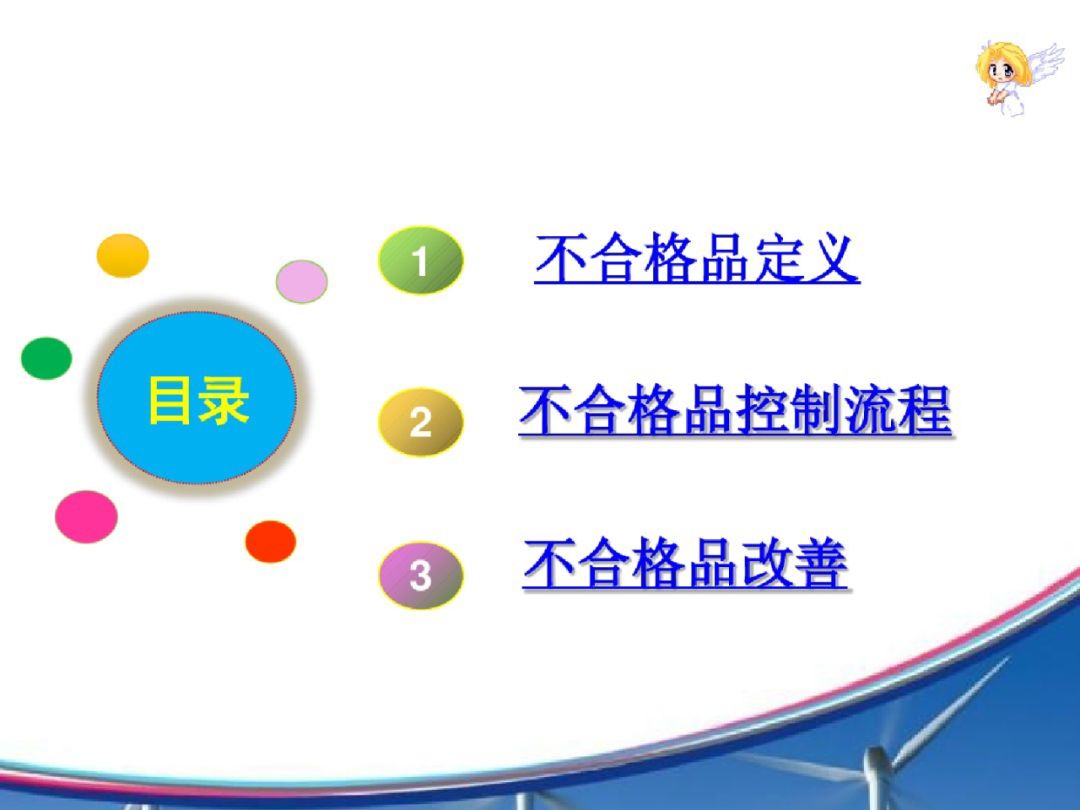 目录

1 不合格品定义

2 不合格品控制流程

3 不合格品改善